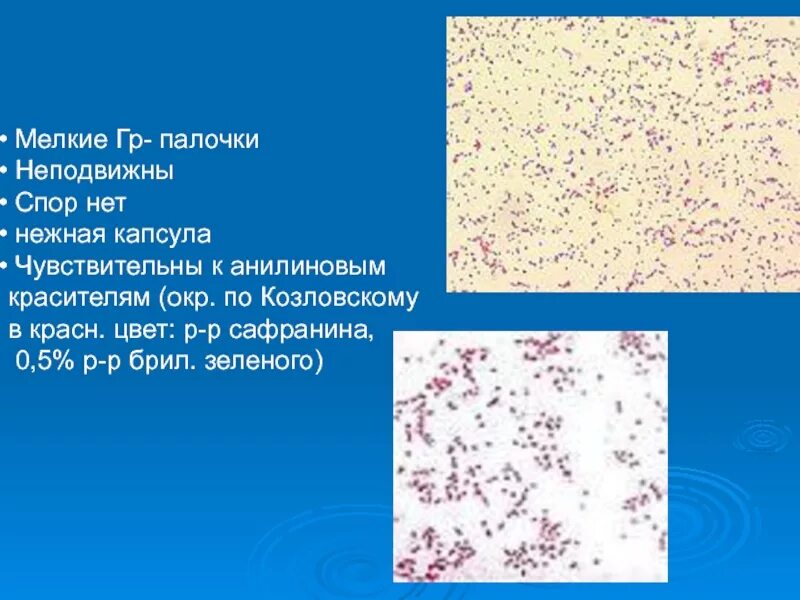 • Мелкие Гр- палочки
• Неподвижны
• Спор нет
• нежная капсула
• Чувствительны к анилиновым красителям (окр. по Козловскому в красн. цвет: р-р сафранина, 0,5% р-р брил. зеленого)